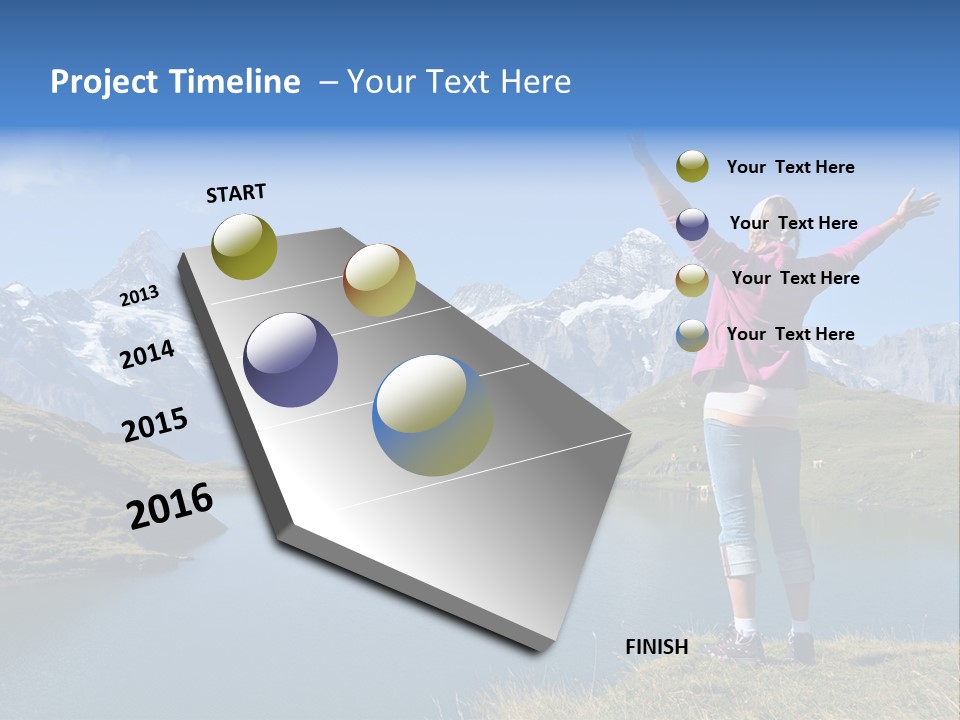 Project Timeline – Your Text Here

START

2013

2014

2015

2016

FINISH

Your Text Here

Your Text Here

Your Text Here

Your Text Here